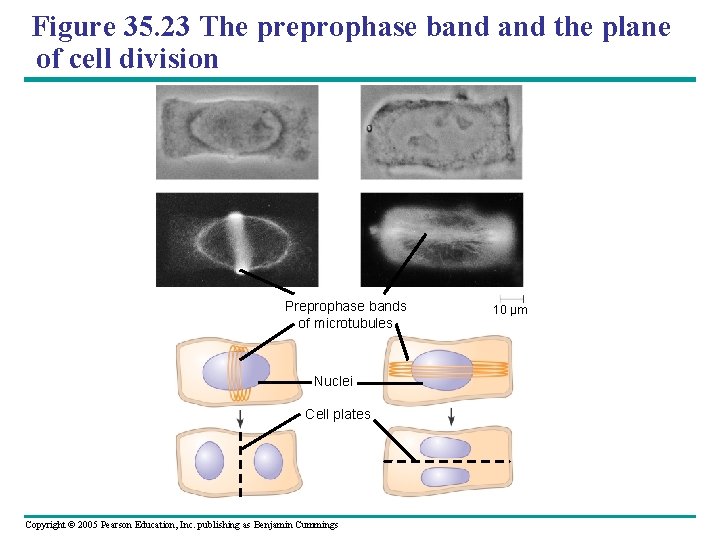 Figure 35.23 The preprophase band and the plane of cell division

Preprophase bands of microtubules

10 µm

Nuclei

Cell plates

Copyright © 2005 Pearson Education, Inc. publishing as Benjamin Cummings